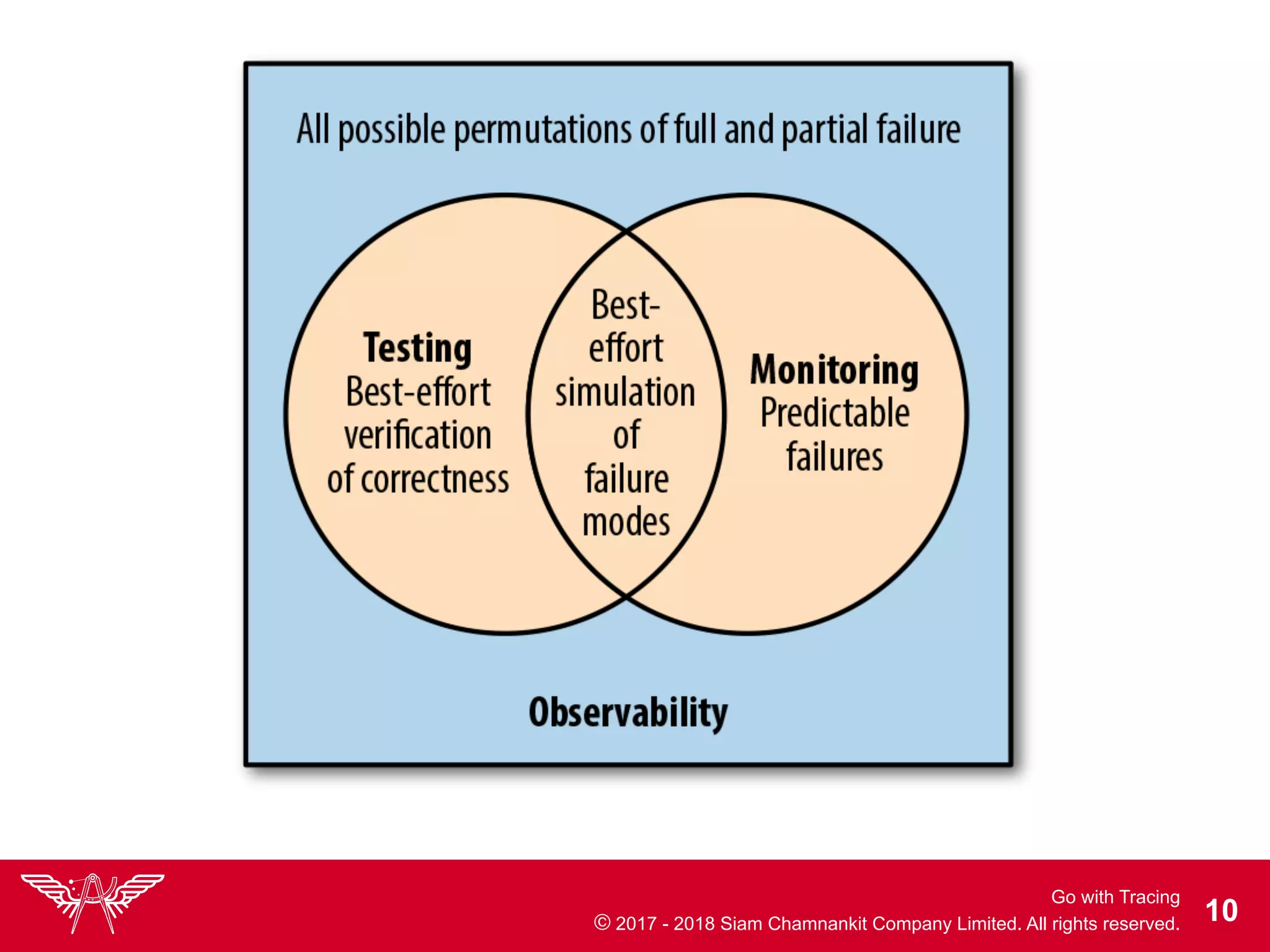 All possible permutations of full and partial failure

Testing
Best-effort verification of correctness

Best-effort simulation of failure modes

Monitoring
Predictable failures

Observability

Go with Tracing
© 2017 - 2018 Siam Chamnankit Company Limited. All rights reserved.

10